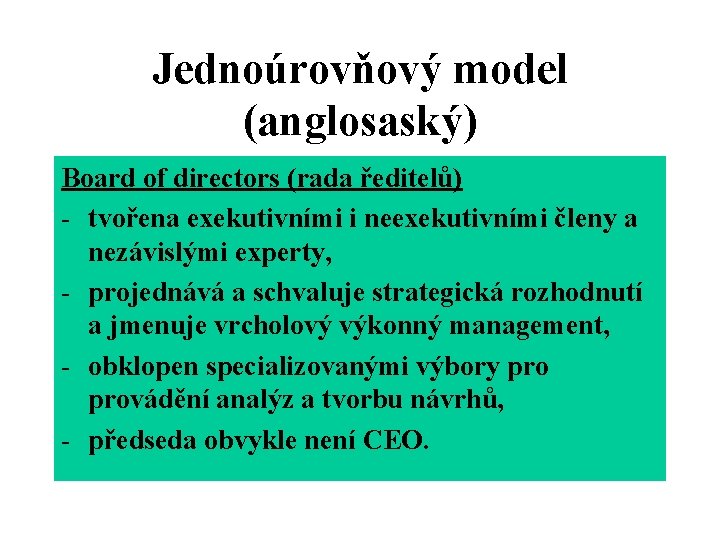 Jednoúrovňový model (anglosaský)

Board of directors (rada ředitelů)

- tvořena exekutivními i neexekutivními členy a nezávislými experty,
- projednává a schvaluje strategická rozhodnutí a jmenuje vrcholový výkonný management,
- obklopen specializovanými výbory pro provádění analýz a tvorbu návrhů,
- předseda obvykle není CEO.